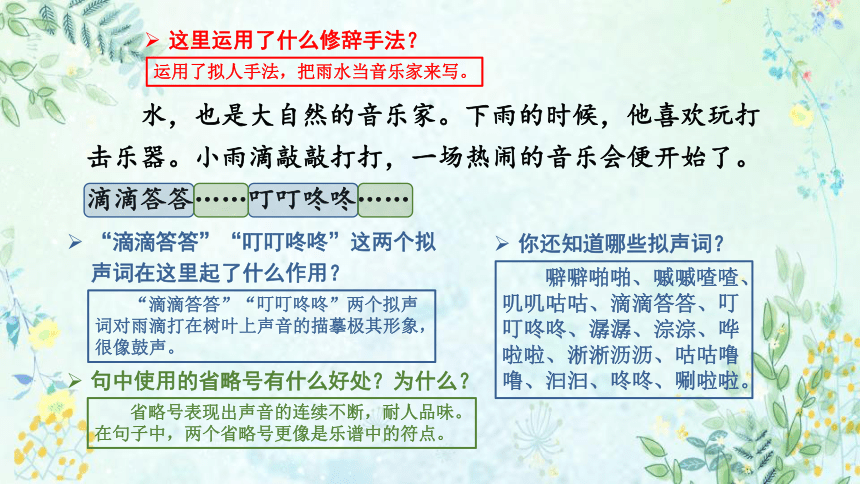 ➢ 这里运用了什么修辞手法？

运用了拟人手法，把雨水当音乐家来写。

水，也是大自然的音乐家。下雨的时候，他喜欢玩打击乐器。小雨滴敲敲打打，一场热闹的音乐会便开始了。

滴滴答答……叮叮咚咚……

➢ “滴滴答答”“叮叮咚咚”这两个拟声词在这里起了什么作用？

“滴滴答答”“叮叮咚咚”两个拟声词对雨滴打在树叶上声音的描摹极其形象，很像鼓声。

➢ 句中使用的省略号有什么好处？为什么？

省略号表现出声音的连续不断，耐人品味。在句子中，两个省略号更像是乐谱中的符点。

➢ 你还知道哪些拟声词？

噼噼啪啪、嘁嘁喳喳、叽叽咕咕、滴滴答答、叮叮咚咚、潺潺、淙淙、哗啦啦、淅淅沥沥、咕咕噜噜、汩汩、咚咚、唰啦啦。